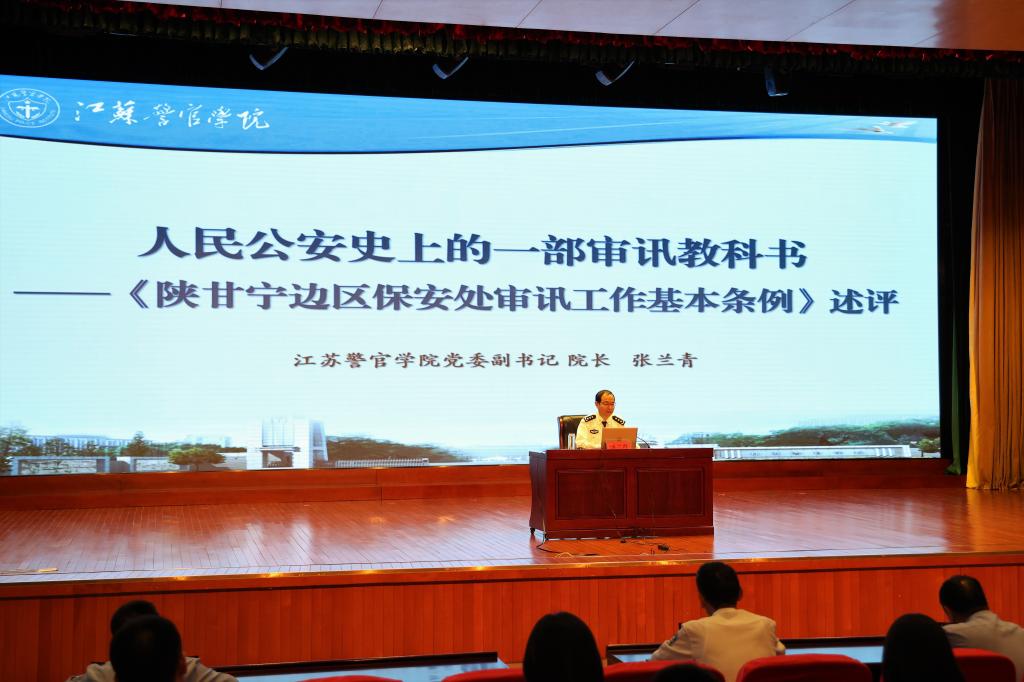 江苏警官学院

人民公安史上的一部审讯教科书
——《陕甘宁边区保安处审讯工作基本条例》述评

江苏警官学院党委副书记 院长 张兰青